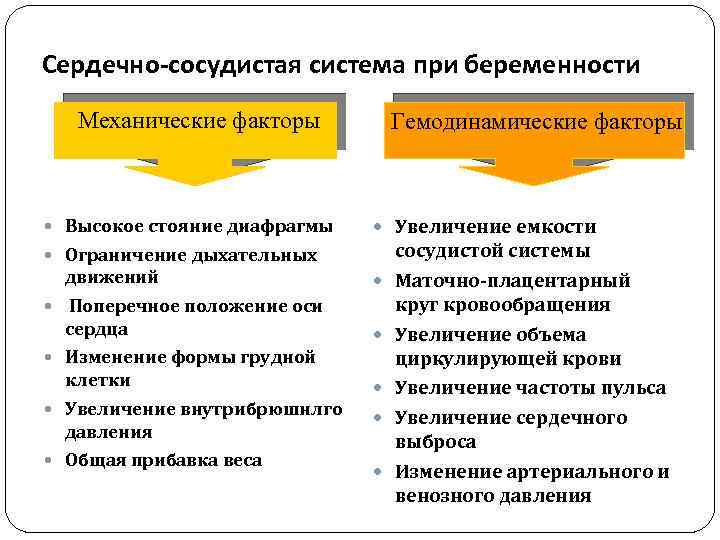 Сердечно-сосудистая система при беременности

Механические факторы

- Высокое стояние диафрагмы
- Ограничение дыхательных движений
- Поперечное положение оси сердца
- Изменение формы грудной клетки
- Увеличение внутрибрюшнлго давления
- Общая прибавка веса

Гемодинамические факторы

- Увеличение емкости сосудистой системы
- Маточно-плацентарный круг кровообращения
- Увеличение объема циркулирующей крови
- Увеличение частоты пульса
- Увеличение сердечного выброса
- Изменение артериального и венозного давления